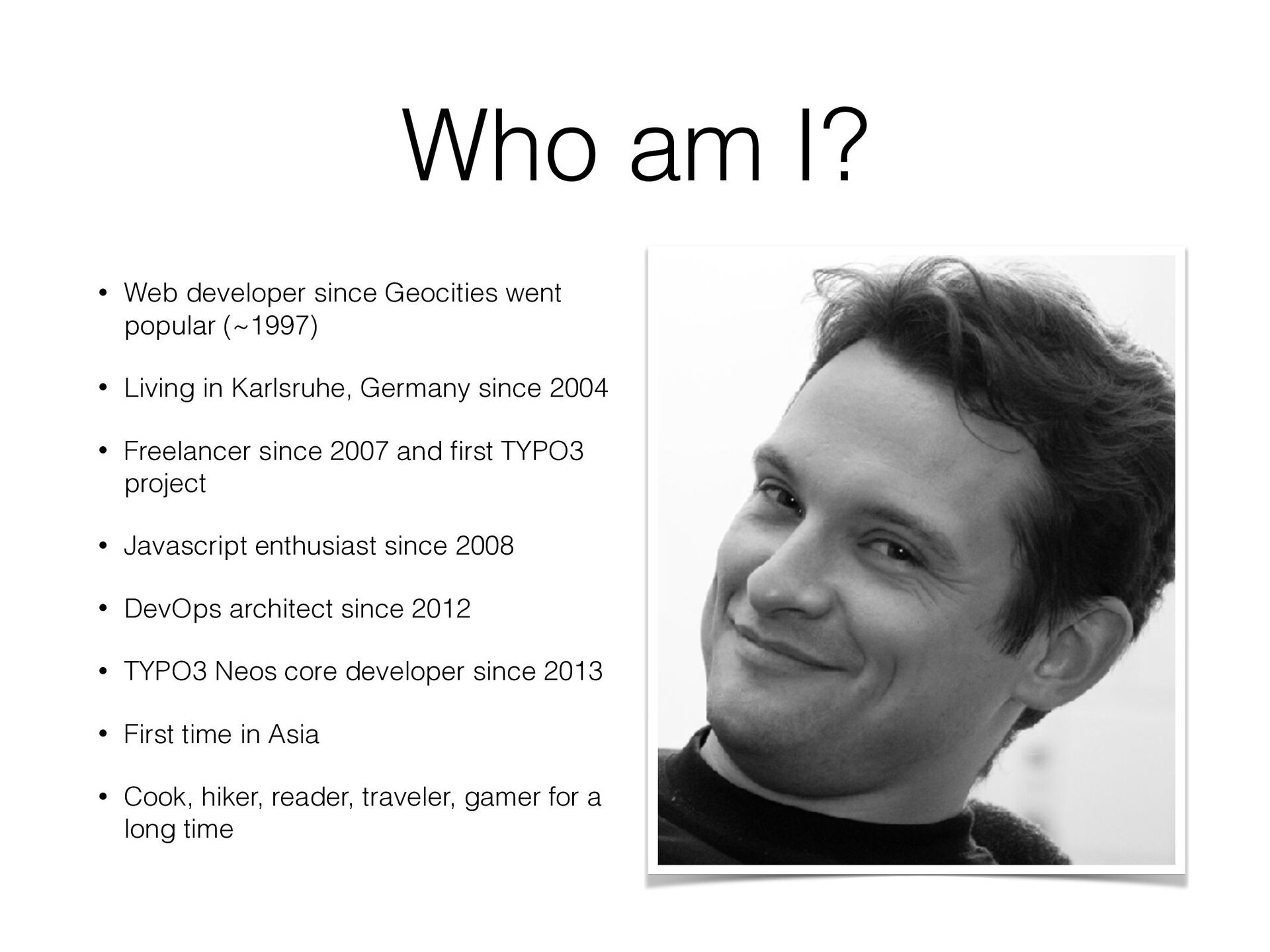 Who am I?

• Web developer since Geocities went popular (~1997)

• Living in Karlsruhe, Germany since 2004

• Freelancer since 2007 and first TYPO3 project

• Javascript enthusiast since 2008

• DevOps architect since 2012

• TYPO3 Neos core developer since 2013

• First time in Asia

• Cook, hiker, reader, traveler, gamer for a long time